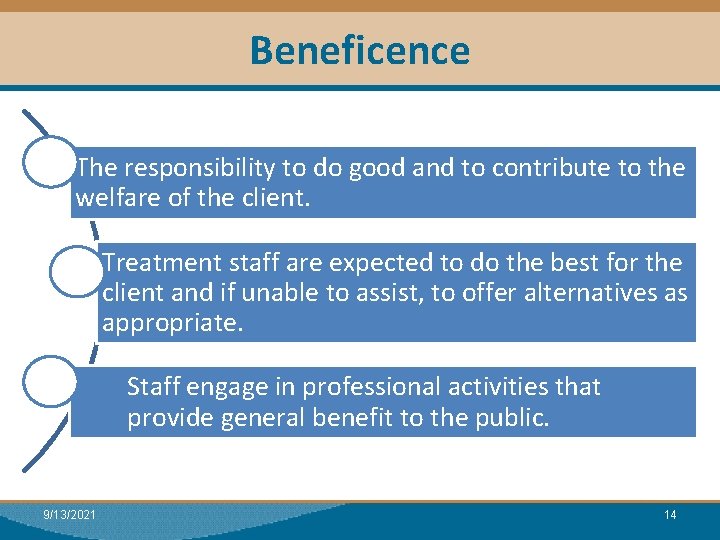 Beneficence

The responsibility to do good and to contribute to the welfare of the client.

Treatment staff are expected to do the best for the client and if unable to assist, to offer alternatives as appropriate.

Staff engage in professional activities that provide general benefit to the public.

9/13/2021

14